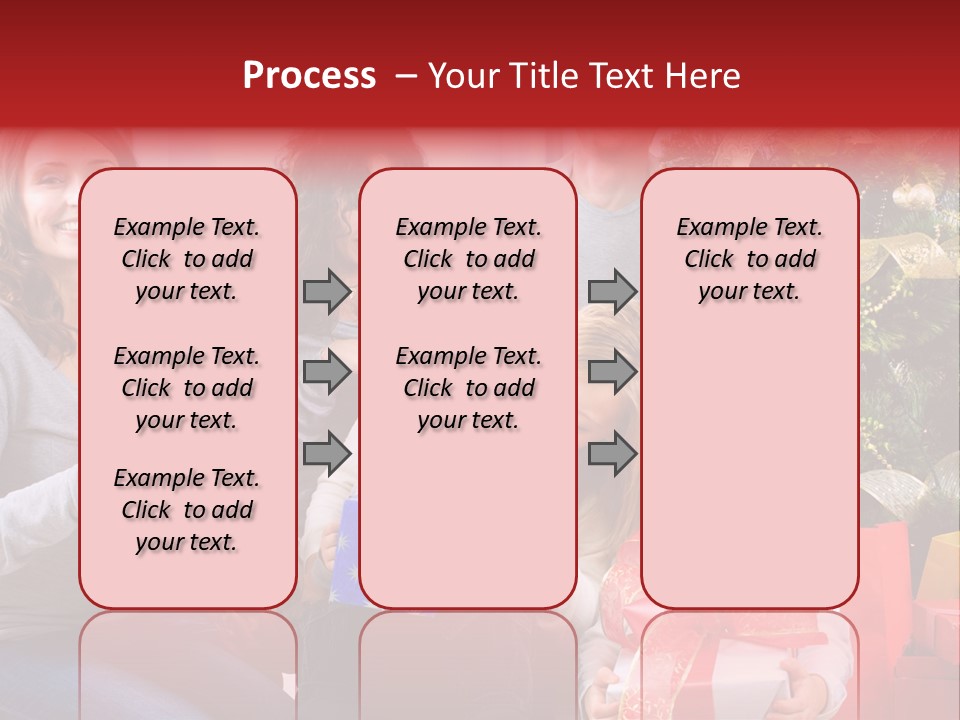 Process – Your Title Text Here

Example Text. Click to add your text.

Example Text. Click to add your text.

Example Text. Click to add your text.

Example Text. Click to add your text.

Example Text. Click to add your text.

Example Text. Click to add your text.